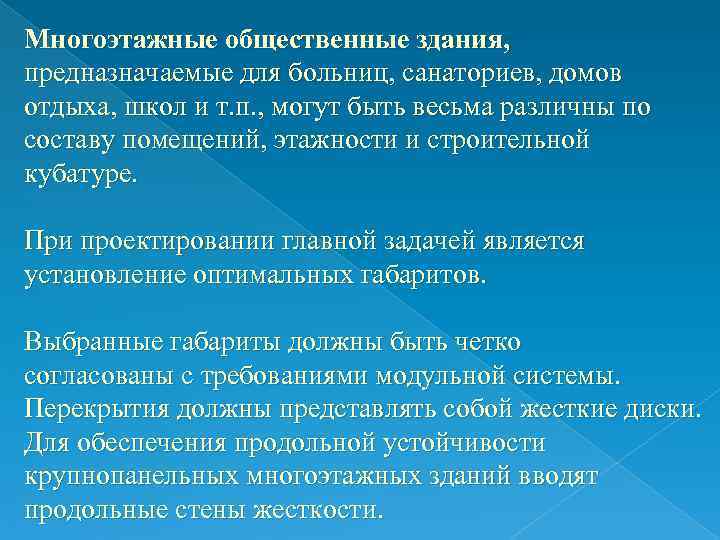 Многоэтажные общественные здания, предназначаемые для больниц, санаториев, домов отдыха, школ и т.п., могут быть весьма различны по составу помещений, этажности и строительной кубатуре.

При проектировании главной задачей является установление оптимальных габаритов.

Выбранные габариты должны быть четко согласованы с требованиями модульной системы. Перекрытия должны представлять собой жесткие диски. Для обеспечения продольной устойчивости крупнопанельных многоэтажных зданий вводят продольные стены жесткости.